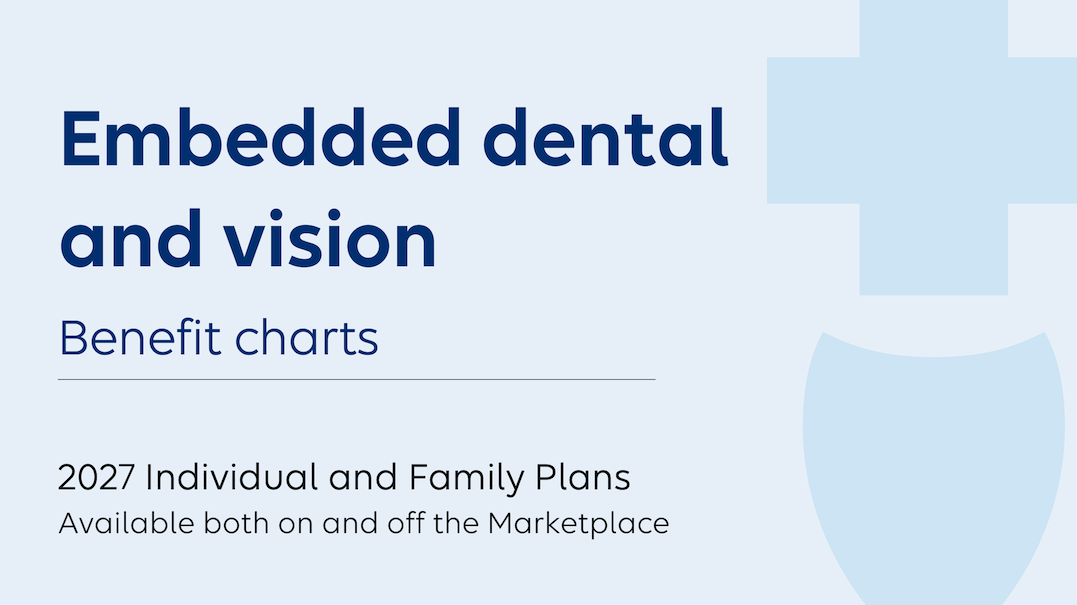 Embedded dental and vision

Benefit charts

2027 Individual and Family Plans
Available both on and off the Marketplace